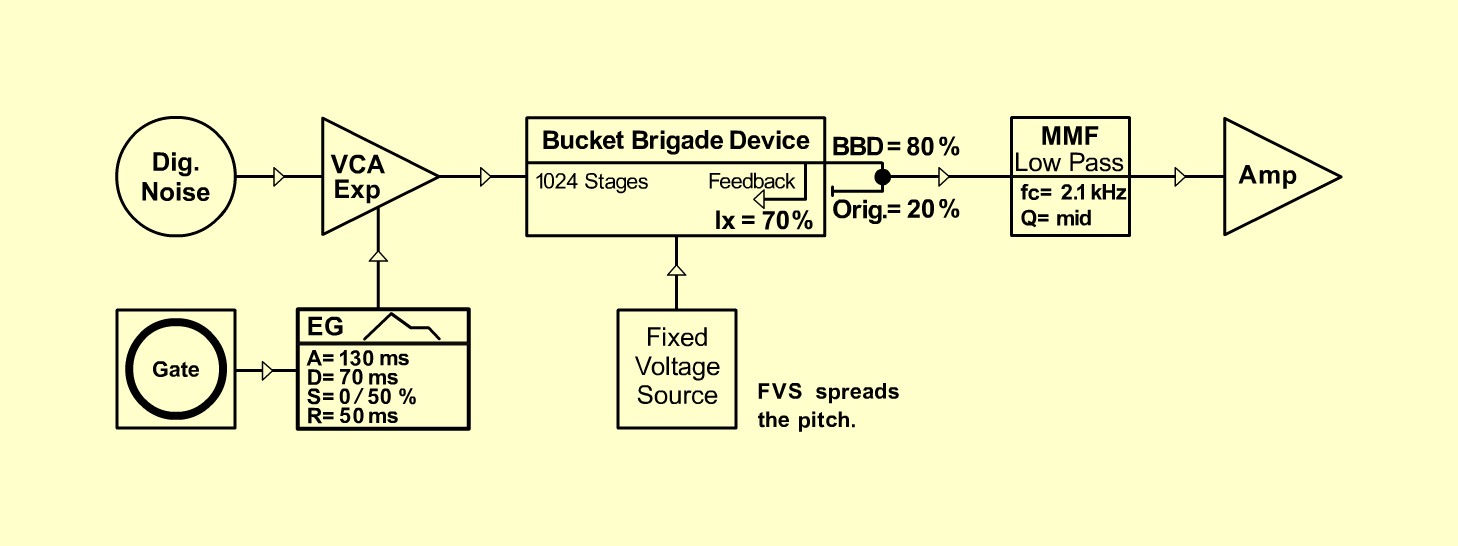 Dig. Noise

VCA Exp

Bucket Brigade Device

1024 Stages

Feedback

Ix = 70%

BBD = 80 %

Orig.= 20 %

MMF
Low Pass
fc= 2.1 kHz
Q= mid

Amp

Gate

EG
A= 130 ms
D= 70 ms
S= 0 / 50 %
R= 50 ms

Fixed Voltage Source

FVS spreads the pitch.